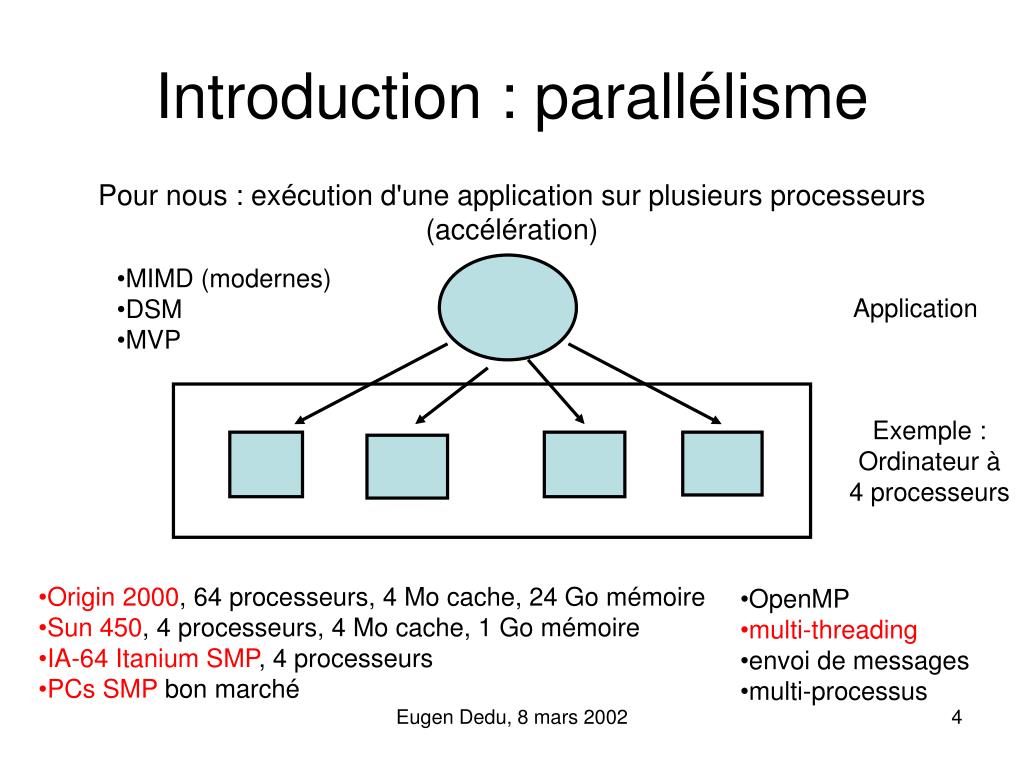 Introduction : parallélisme

Pour nous : exécution d'une application sur plusieurs processeurs (accélération)

•MIMD (modernes)
•DSM
•MVP

Application

Exemple : Ordinateur à 4 processeurs

•Origin 2000, 64 processeurs, 4 Mo cache, 24 Go mémoire
•Sun 450, 4 processeurs, 4 Mo cache, 1 Go mémoire
•IA-64 Itanium SMP, 4 processeurs
•PCs SMP bon marché

•OpenMP
•multi-threading
•envoi de messages
•multi-processus

Eugen Dedu, 8 mars 2002

4